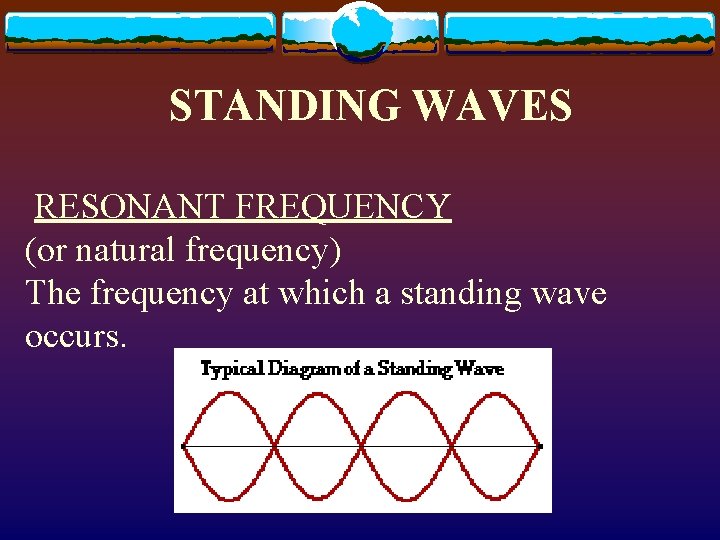 STANDING WAVES

RESONANT FREQUENCY
(or natural frequency)
The frequency at which a standing wave occurs.

Typical Diagram of a Standing Wave